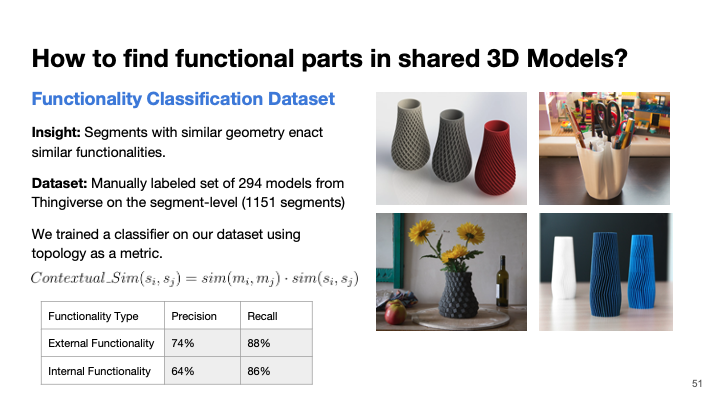 How to find functional parts in shared 3D Models?

Functionality Classification Dataset

Insight: Segments with similar geometry enact similar functionalities.

Dataset: Manually labeled set of 294 models from Thingiverse on the segment-level (1151 segments)

We trained a classifier on our dataset using topology as a metric.

$Contextual\_Sim(s_i, s_j) = sim(m_i, m_j) \cdot sim(s_i, s_j)$

| Functionality Type | Precision | Recall |
|---|---|---|
| External Functionality | 74% | 88% |
| Internal Functionality | 64% | 86% |

51